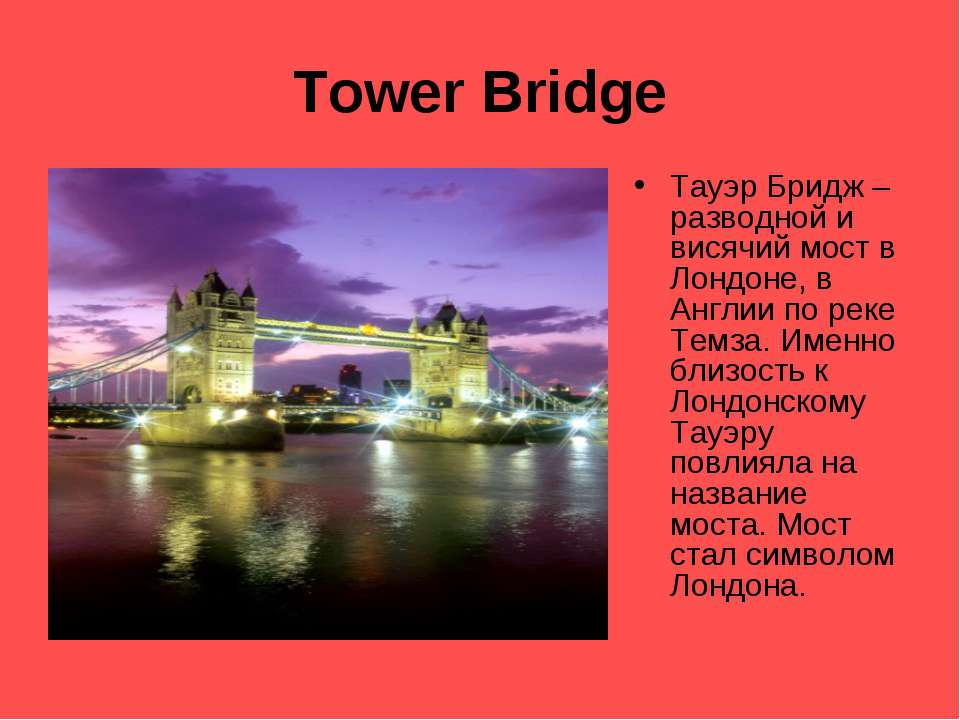 Tower Bridge

• Тауэр Бридж – разводной и висячий мост в Лондоне, в Англии по реке Темза. Именно близость к Лондонскому Тауэру повлияла на название моста. Мост стал символом Лондона.